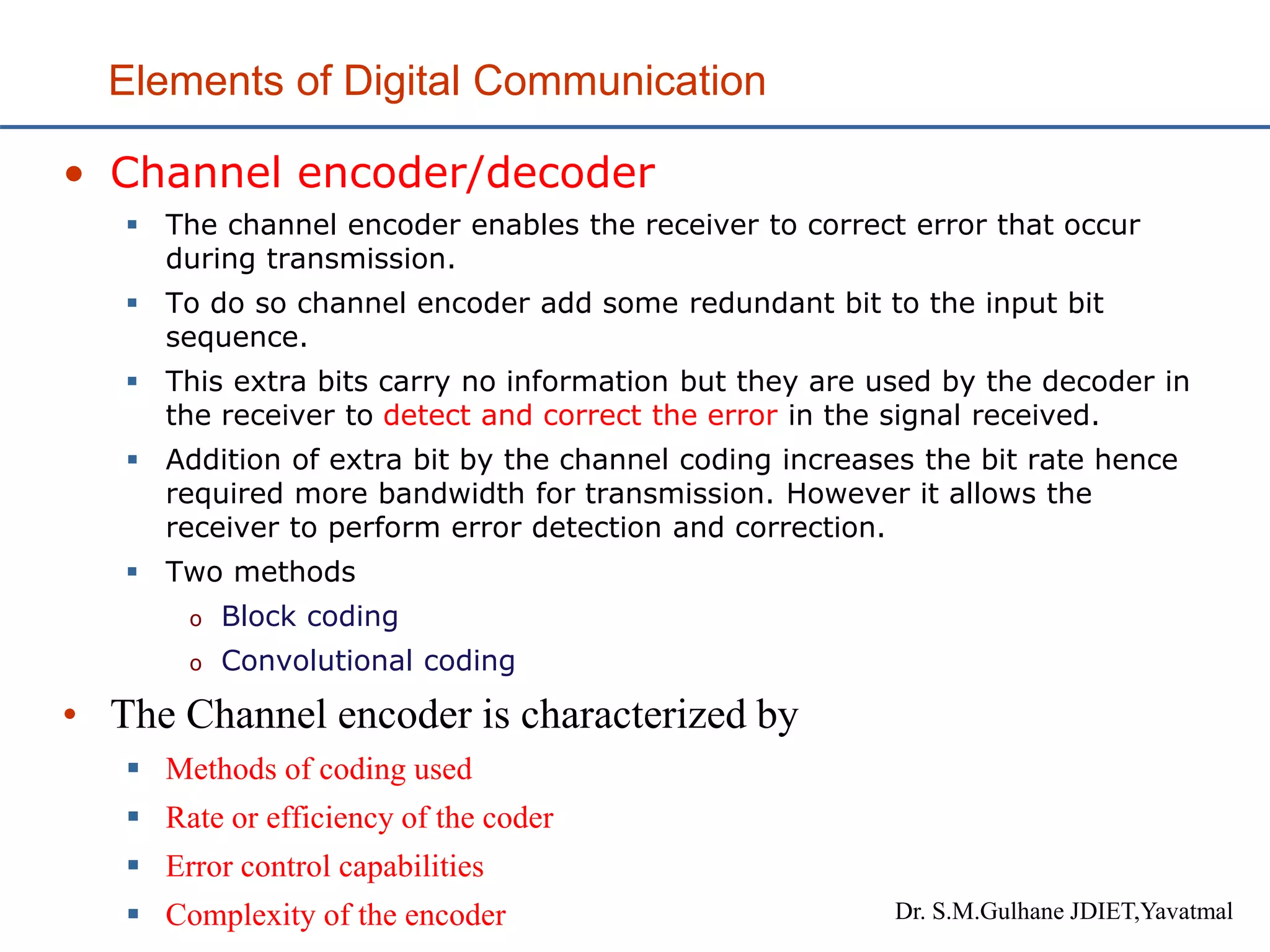 Elements of Digital Communication

• Channel encoder/decoder

▪ The channel encoder enables the receiver to correct error that occur during transmission.

▪ To do so channel encoder add some redundant bit to the input bit sequence.

▪ This extra bits carry no information but they are used by the decoder in the receiver to detect and correct the error in the signal received.

▪ Addition of extra bit by the channel coding increases the bit rate hence required more bandwidth for transmission. However it allows the receiver to perform error detection and correction.

▪ Two methods

o Block coding

o Convolutional coding

• The Channel encoder is characterized by

▪ Methods of coding used

▪ Rate or efficiency of the coder

▪ Error control capabilities

▪ Complexity of the encoder

Dr. S.M.Gulhane JDIET,Yavatmal